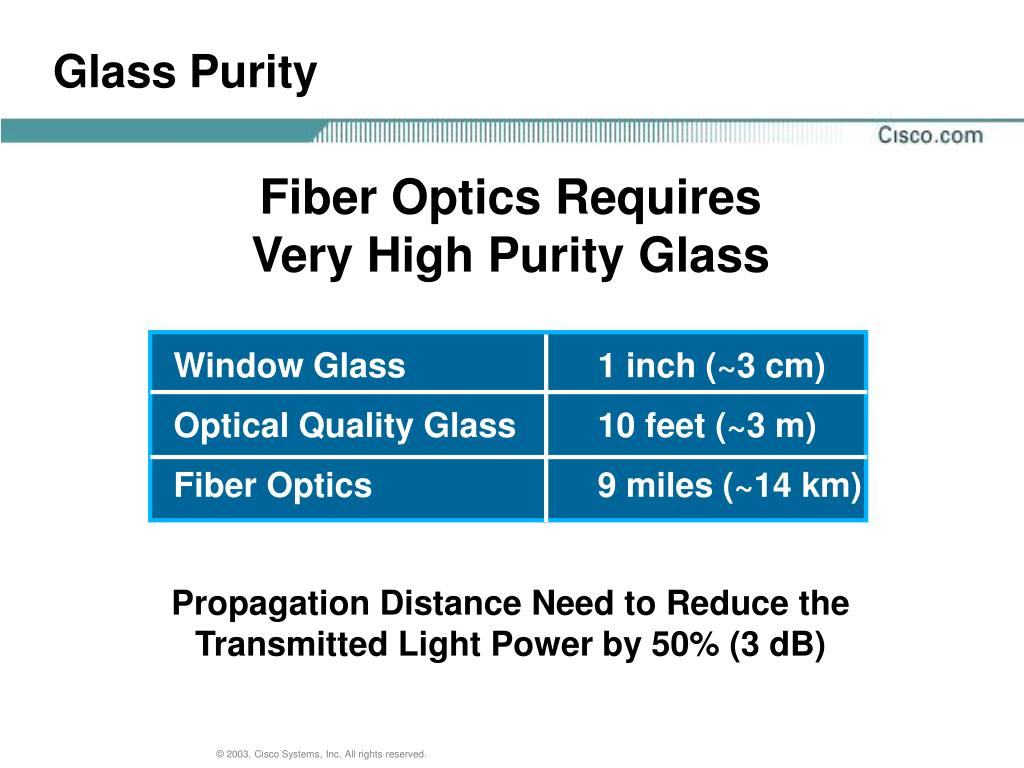 Glass Purity

Cisco.com

Fiber Optics Requires
Very High Purity Glass

| Window Glass | 1 inch (~3 cm) |
|---|---|
| Optical Quality Glass | 10 feet (~3 m) |
| Fiber Optics | 9 miles (~14 km) |

Propagation Distance Need to Reduce the Transmitted Light Power by 50% (3 dB)

© 2003, Cisco Systems, Inc. All rights reserved.